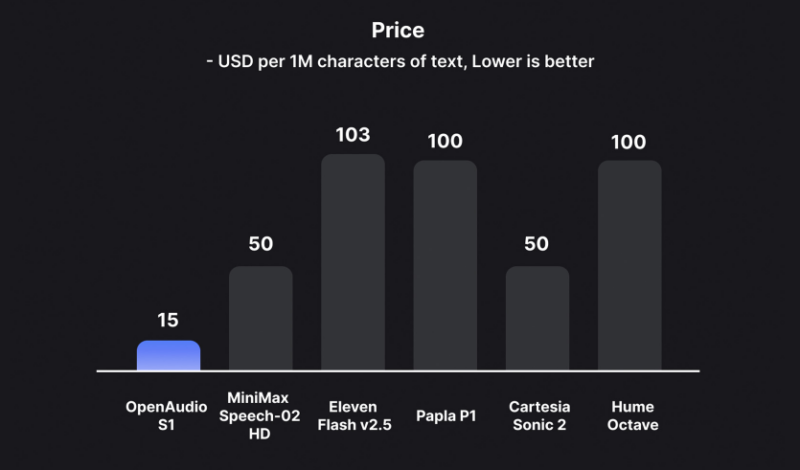 Price

- USD per 1M characters of text, Lower is better

15
50
103
100
50
100

OpenAudio S1

MiniMax Speech-02 HD

Eleven Flash v2.5

Papla P1

Cartesia Sonic 2

Hume Octave